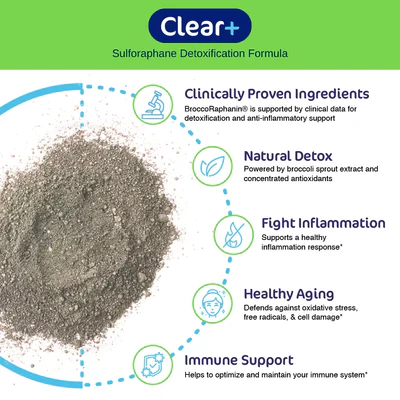 Clear+
Sulforaphane Detoxification Formula

Clinically Proven Ingredients
BroccoRaphanin® is supported by clinical data for detoxification and anti-inflammatory support

Natural Detox
Powered by broccoli sprout extract and concentrated antioxidants

Fight Inflammation
Supports a healthy inflammation response*

Healthy Aging
Defends against oxidative stress, free radicals, & cell damage*

Immune Support
Helps to optimize and maintain your immune system*